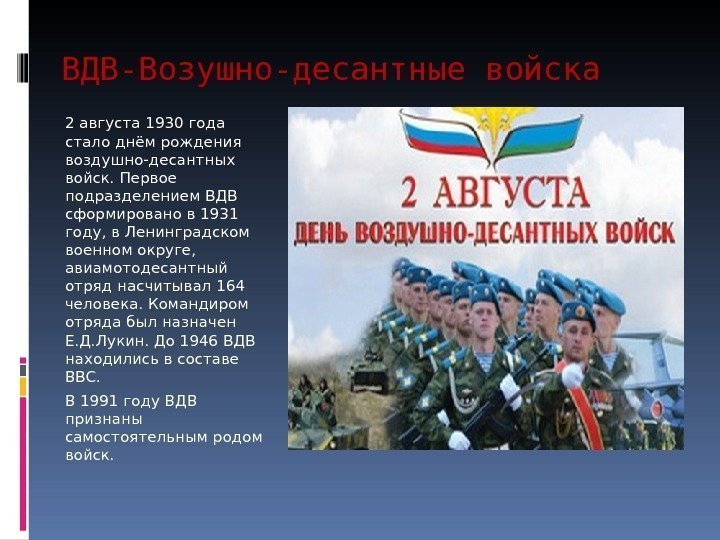 ВДВ-Возушно-десантные войска

2 августа 1930 года стало днём рождения воздушно-десантных войск. Первое подразделением ВДВ сформировано в 1931 году, в Ленинградском военном округе, авиамотодесантный отряд насчитывал 164 человека. Командиром отряда был назначен Е.Д.Лукин. До 1946 ВДВ находились в составе ВВС.

В 1991 году ВДВ признаны самостоятельным родом войск.

2 АВГУСТА
ДЕНЬ ВОЗДУШНО-ДЕСАНТНЫХ ВОЙСК